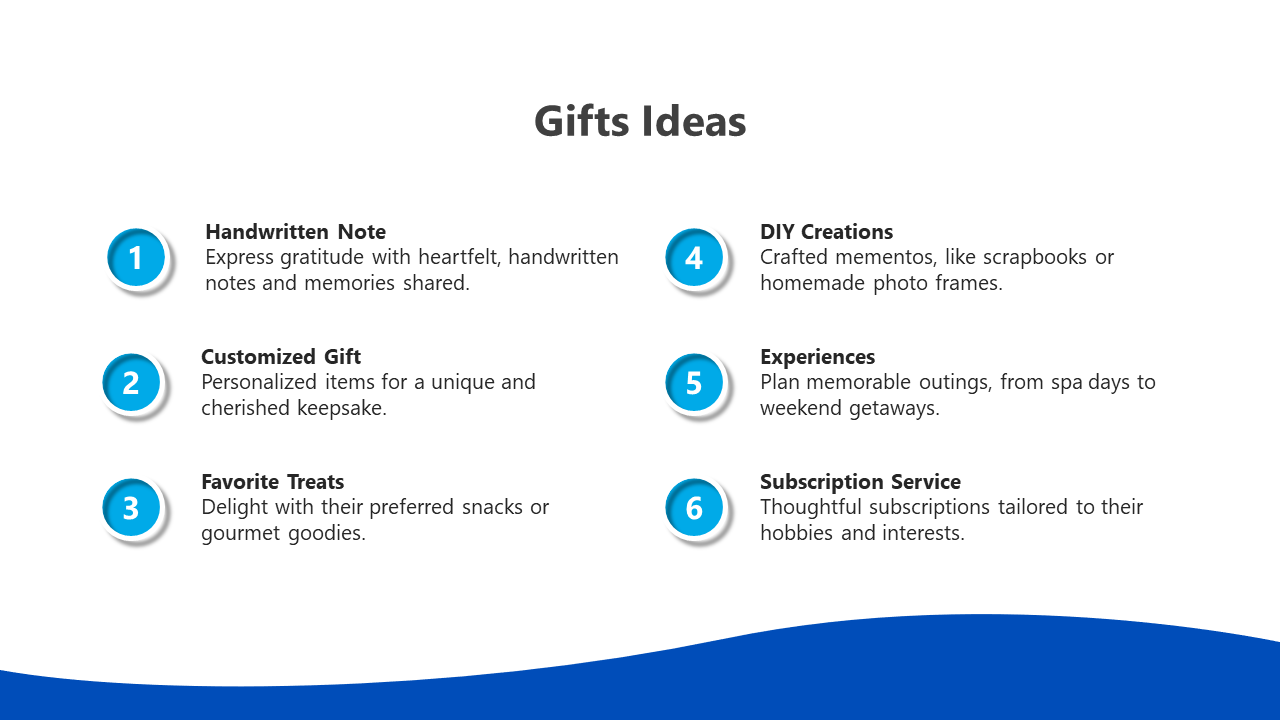 Gifts Ideas

1
Handwritten Note
Express gratitude with heartfelt, handwritten notes and memories shared.

2
Customized Gift
Personalized items for a unique and cherished keepsake.

3
Favorite Treats
Delight with their preferred snacks or gourmet goodies.

4
DIY Creations
Crafted mementos, like scrapbooks or homemade photo frames.

5
Experiences
Plan memorable outings, from spa days to weekend getaways.

6
Subscription Service
Thoughtful subscriptions tailored to their hobbies and interests.